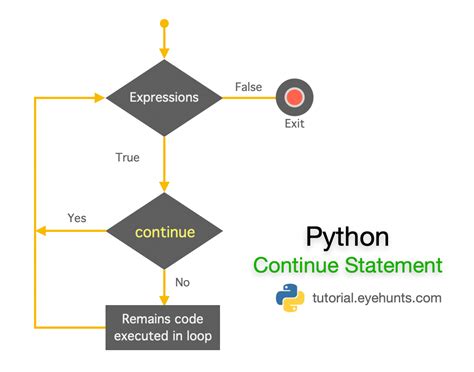 Expressions

False

Exit

True

Yes

continue

No

Remains code executed in loop

Python
Continue Statement

tutorial.eyehunts.com